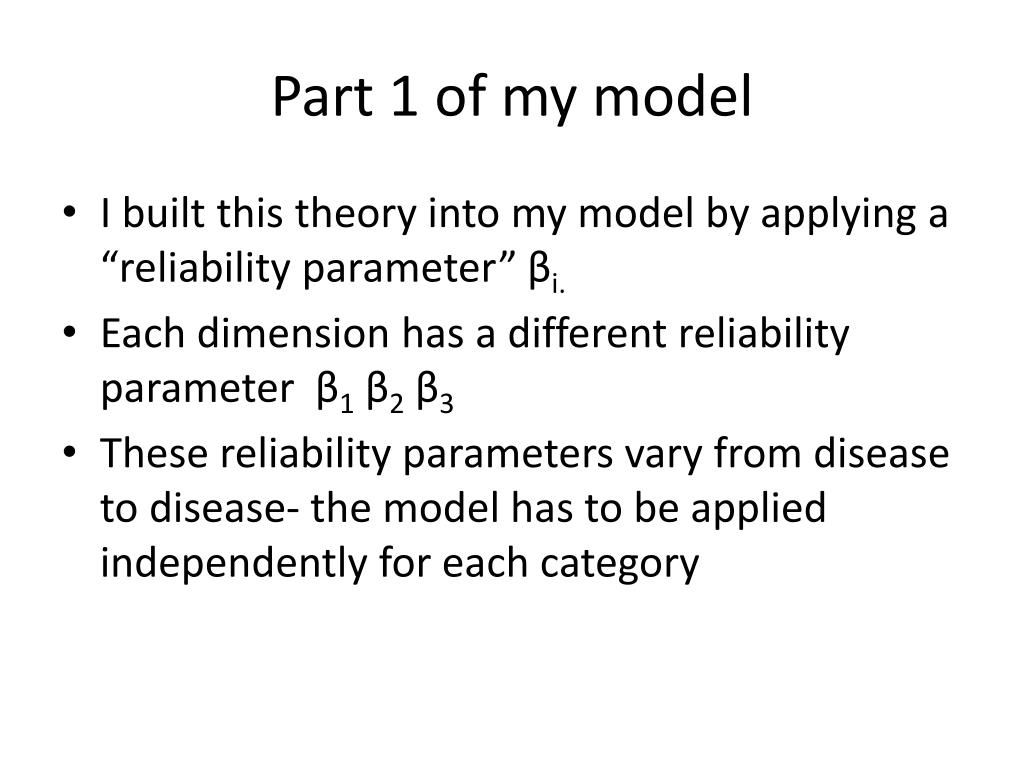 Part 1 of my model

• I built this theory into my model by applying a “reliability parameter” $\beta_{i.}$

• Each dimension has a different reliability parameter $\beta_1$ $\beta_2$ $\beta_3$

• These reliability parameters vary from disease to disease- the model has to be applied independently for each category